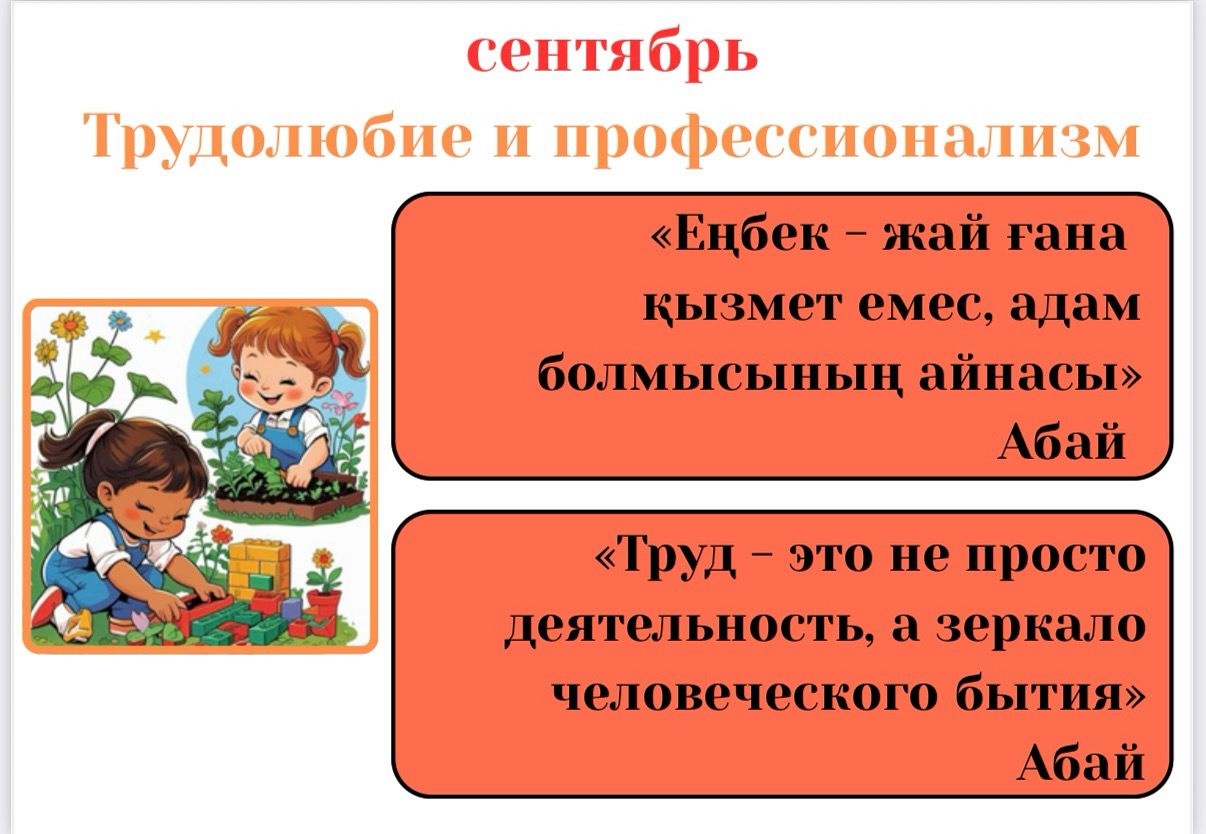 сентябрь

Трудолюбие и профессионализм

«Еңбек – жай ғана қызмет емес, адам болмысының айнасы»
Абай

«Труд – это не просто деятельность, а зеркало человеческого бытия»
Абай